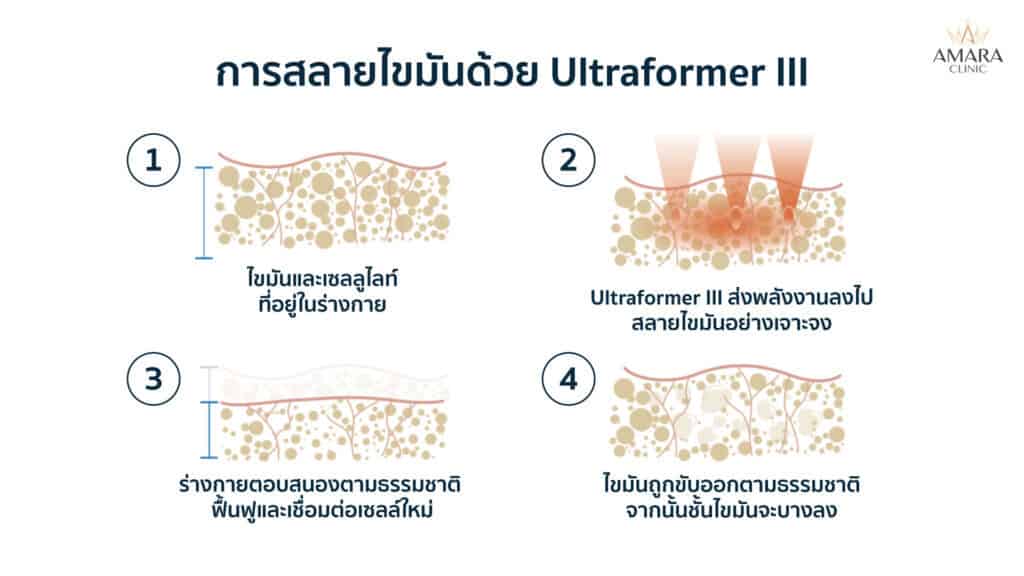 การสลายไขมันด้วย Ultraformer III

AMARA CLINIC

1

ไขมันและเซลลูไลท์ ที่อยู่ในร่างกาย

2

Ultraformer III ส่งพลังงานลงไป สลายไขมันอย่างเจาะจง

3

ร่างกายตอบสนองตามธรรมชาติ ฟื้นฟูและเชื่อมต่อเซลล์ใหม่

4

ไขมันถูกขับออกตามธรรมชาติ จากนั้นชั้นไขมันจะบางลง